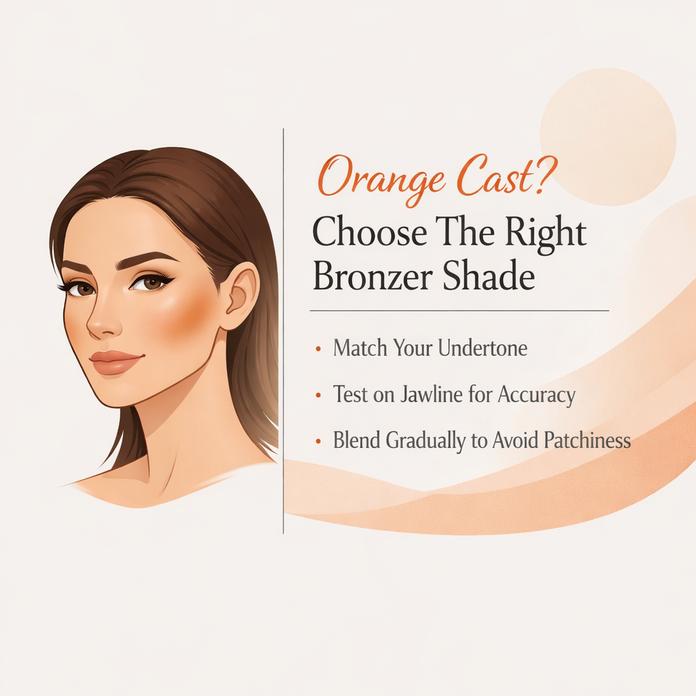 Orange Cast?
Choose The Right Bronzer Shade

• Match Your Undertone
• Test on Jawline for Accuracy
• Blend Gradually to Avoid Patchiness